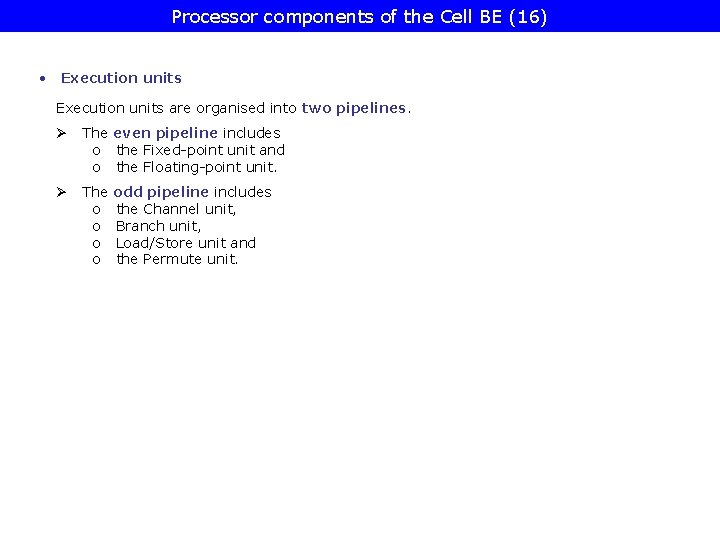 Processor components of the Cell BE (16)

• Execution units

Execution units are organised into two pipelines.

➢ The even pipeline includes
o the Fixed-point unit and
o the Floating-point unit.

➢ The odd pipeline includes
o the Channel unit,
o Branch unit,
o Load/Store unit and
o the Permute unit.